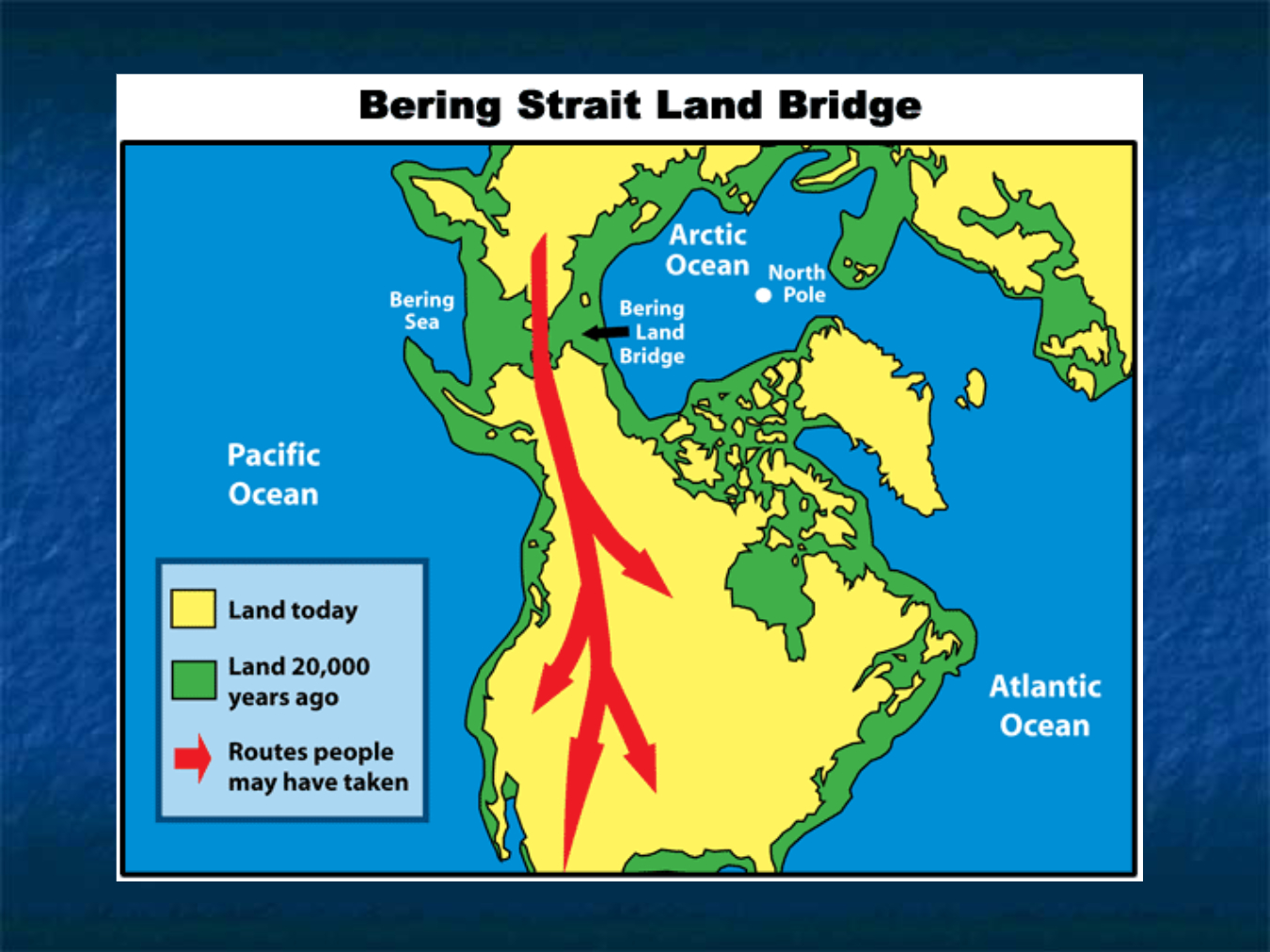 Bering Strait Land Bridge

Arctic Ocean

North Pole

Bering Sea

Bering Land Bridge

Pacific Ocean

Atlantic Ocean

Land today

Land 20,000 years ago

Routes people may have taken